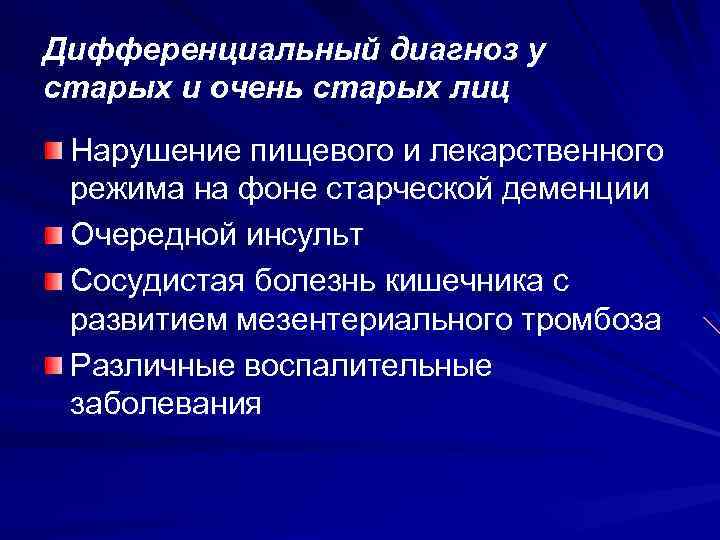 Дифференциальный диагноз у старых и очень старых лиц

Нарушение пищевого и лекарственного режима на фоне старческой деменции

Очередной инсульт

Сосудистая болезнь кишечника с развитием мезентериального тромбоза

Различные воспалительные заболевания